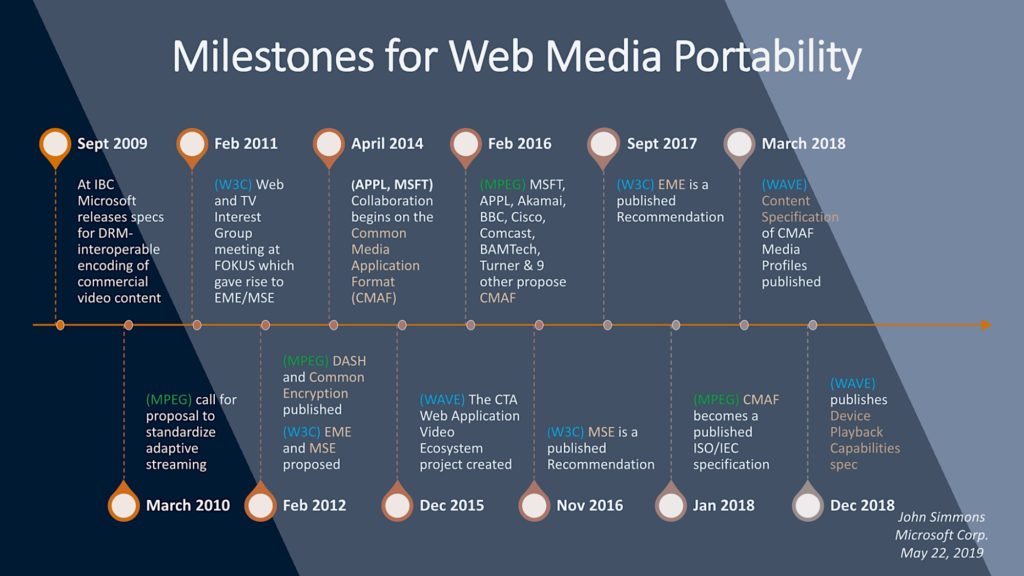 Milestones for Web Media Portability

Sept 2009
At IBC Microsoft releases specs for DRM-interoperable encoding of commercial video content

Feb 2011
(W3C) Web and TV Interest Group meeting at FOKUS which gave rise to EME/MSE

April 2014
(APPL, MSFT) Collaboration begins on the Common Media Application Format (CMAF)

Feb 2016
(MPEG) MSFT, APPL, Akamai, BBC, Cisco, Comcast, BAMTech, Turner & 9 other propose CMAF

Sept 2017
(W3C) EME is a published Recommendation

March 2018
(WAVE) Content Specification of CMAF Media Profiles published

(MPEG) call for proposal to standardize adaptive streaming

March 2010

(MPEG) DASH and Common Encryption published
(W3C) EME and MSE proposed

Feb 2012

(WAVE) The CTA Web Application Video Ecosystem project created

Dec 2015

(W3C) MSE is a published Recommendation

Nov 2016

(MPEG) CMAF becomes a published ISO/IEC specification

Jan 2018

(WAVE) publishes Device Playback Capabilities spec

Dec 2018

John Simmons
Microsoft Corp.
May 22, 2019